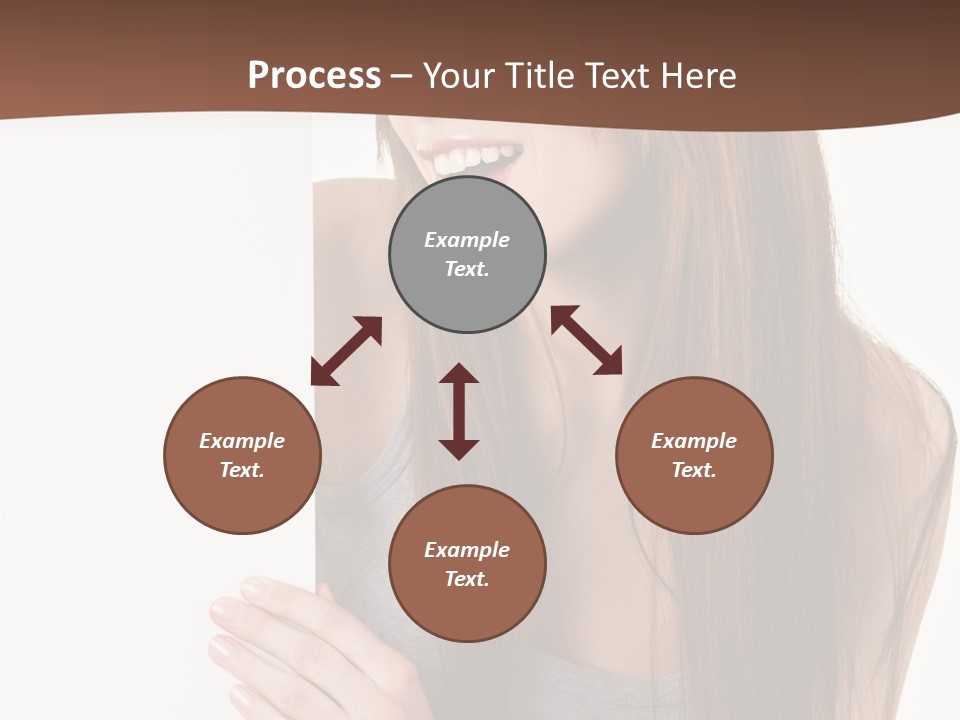 Process – Your Title Text Here

Example Text.

Example Text.

Example Text.

Example Text.